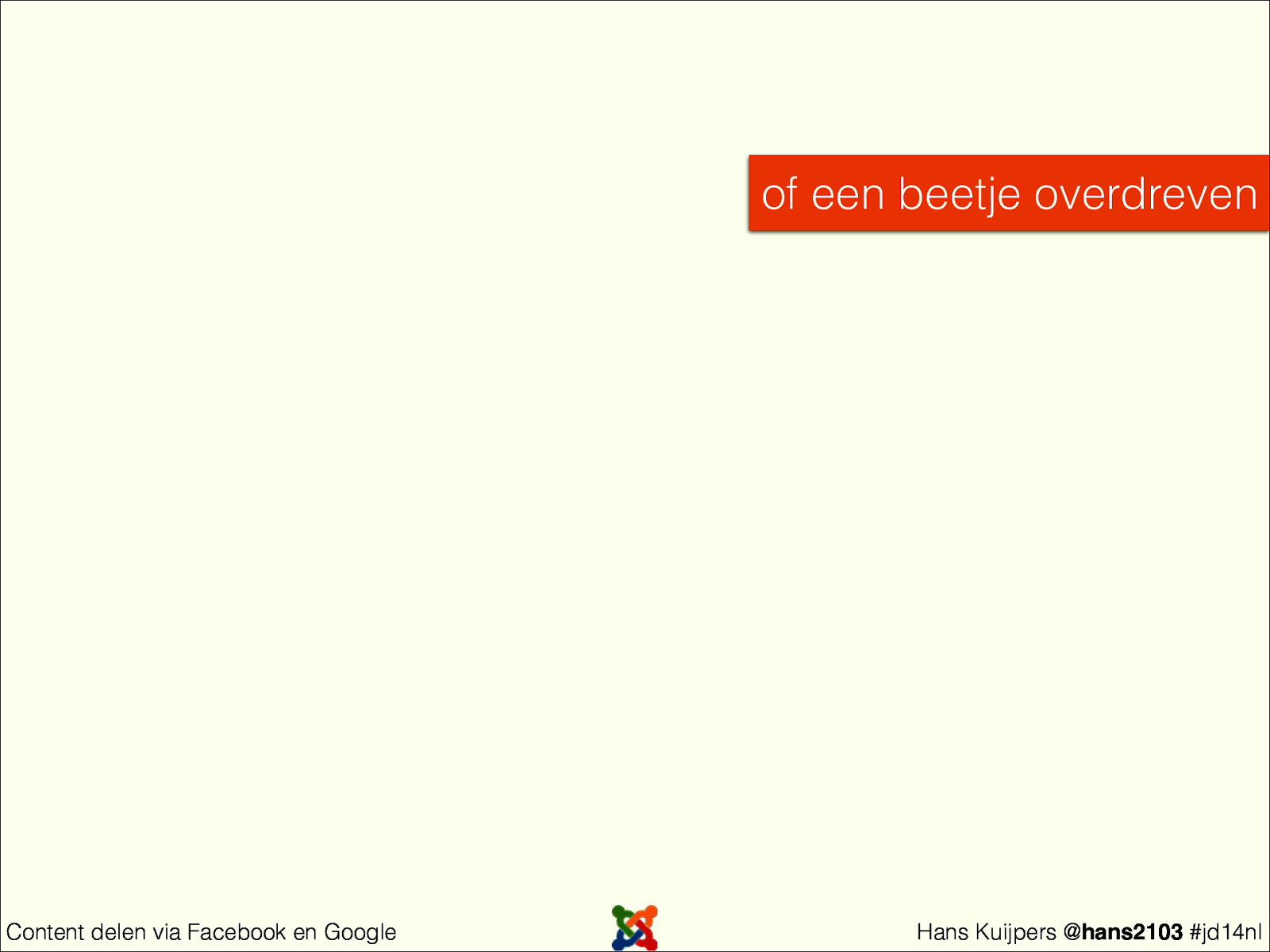 of een beetje overdreven

Content delen via Facebook en Google

Hans Kuijpers @hans2103 #jd14nl